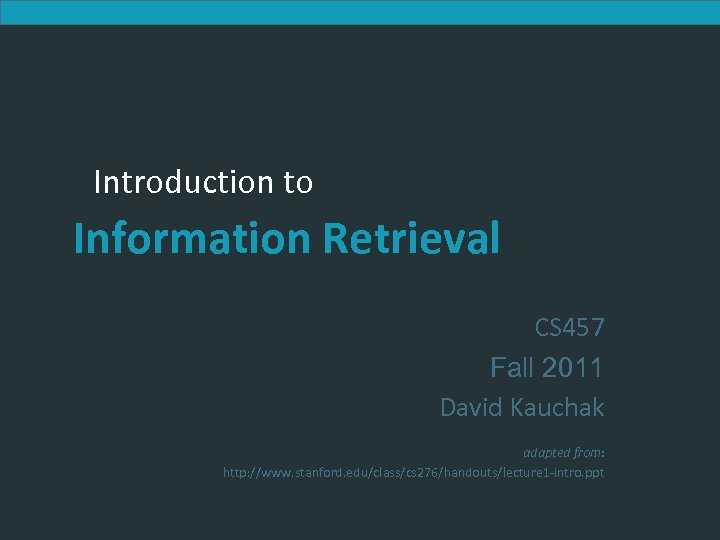 Introduction to

Information Retrieval

CS457

Fall 2011

David Kauchak

adapted from:

http://www.stanford.edu/class/cs276/handouts/lecture1-intro.ppt